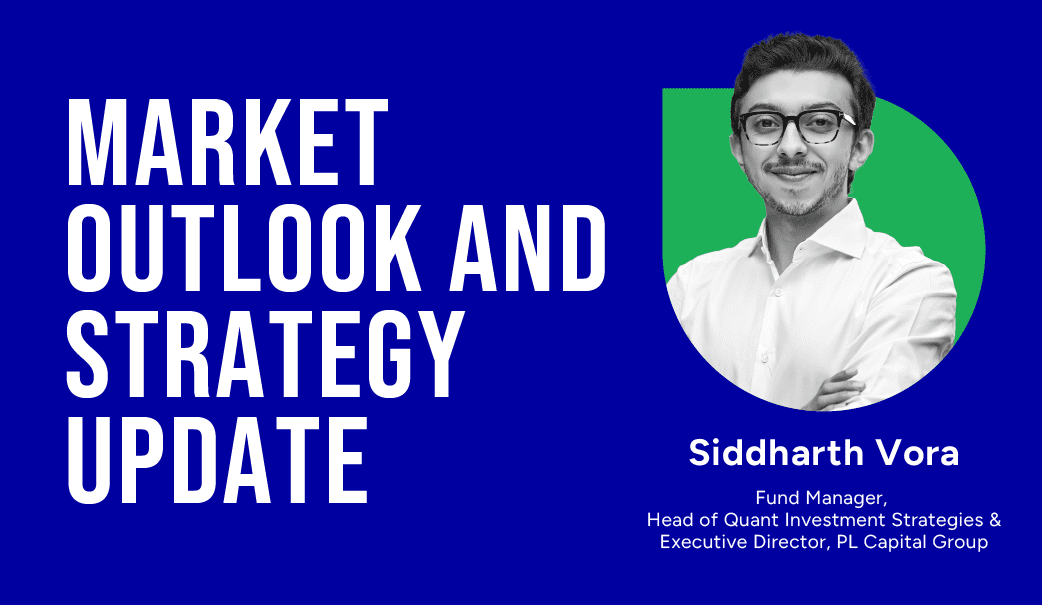 MARKET OUTLOOK AND STRATEGY UPDATE

Siddharth Vora

Fund Manager,
Head of Quant Investment Strategies &
Executive Director, PL Capital Group